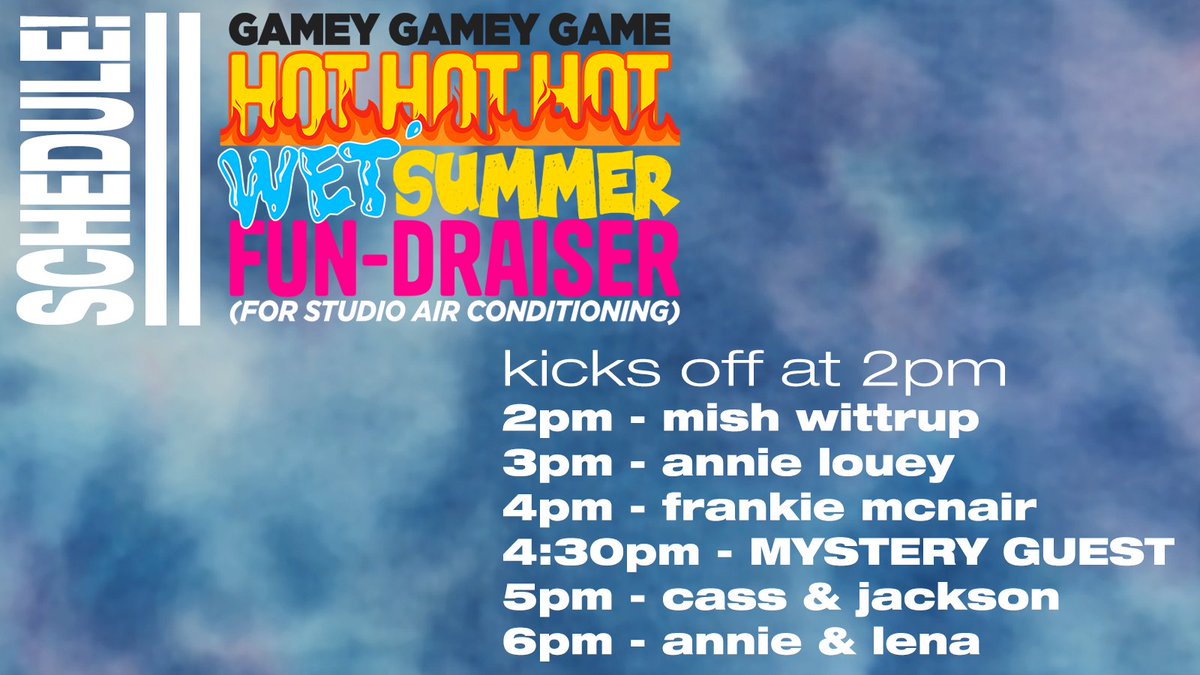 SCHEDULE!

GAMEY GAMEY GAME
HOT HOT HOT
WET SUMMER
FUN-DRAISER
(FOR STUDIO AIR CONDITIONING)

kicks off at 2pm
2pm - mish wittrup
3pm - annie louey
4pm - frankie mcnair
4:30pm - MYSTERY GUEST
5pm - cass & jackson
6pm - annie & lena